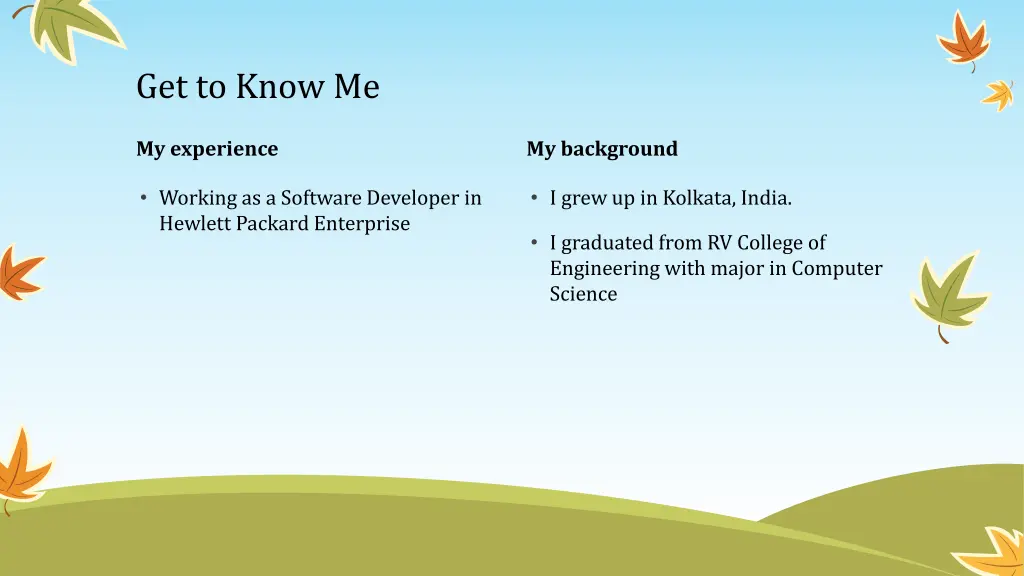 Get to Know Me

My experience

• Working as a Software Developer in Hewlett Packard Enterprise

My background

• I grew up in Kolkata, India.

• I graduated from RV College of Engineering with major in Computer Science